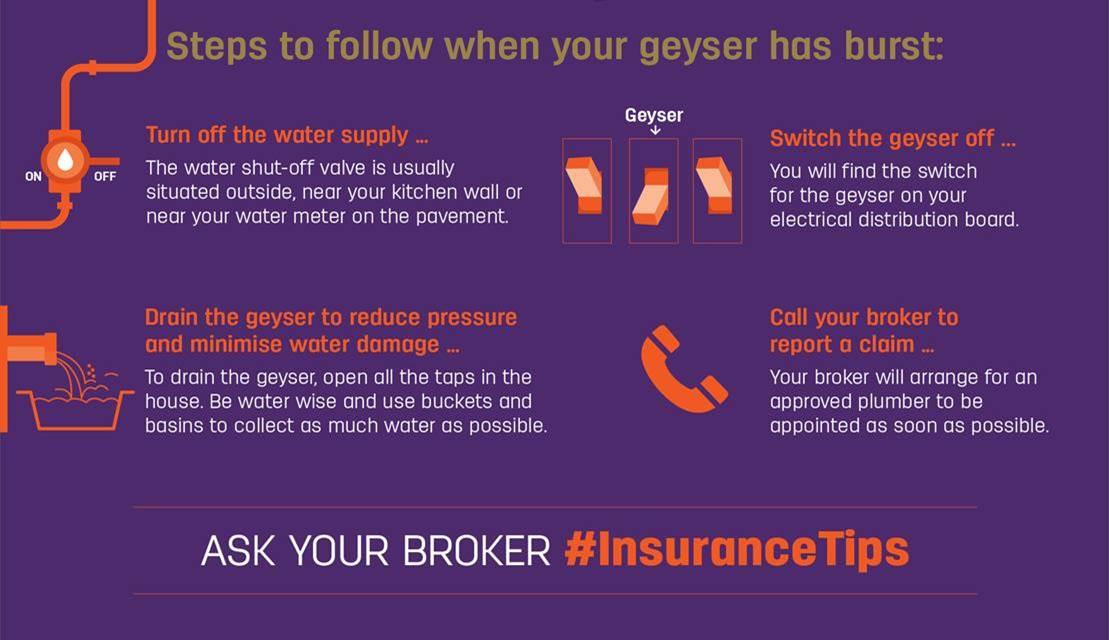 Steps to follow when your geyser has burst:

ON OFF

Turn off the water supply ...
The water shut-off valve is usually situated outside, near your kitchen wall or near your water meter on the pavement.

Geyser

Switch the geyser off ...
You will find the switch for the geyser on your electrical distribution board.

Drain the geyser to reduce pressure and minimise water damage ...
To drain the geyser, open all the taps in the house. Be water wise and use buckets and basins to collect as much water as possible.

Call your broker to report a claim ...
Your broker will arrange for an approved plumber to be appointed as soon as possible.

ASK YOUR BROKER #InsuranceTips